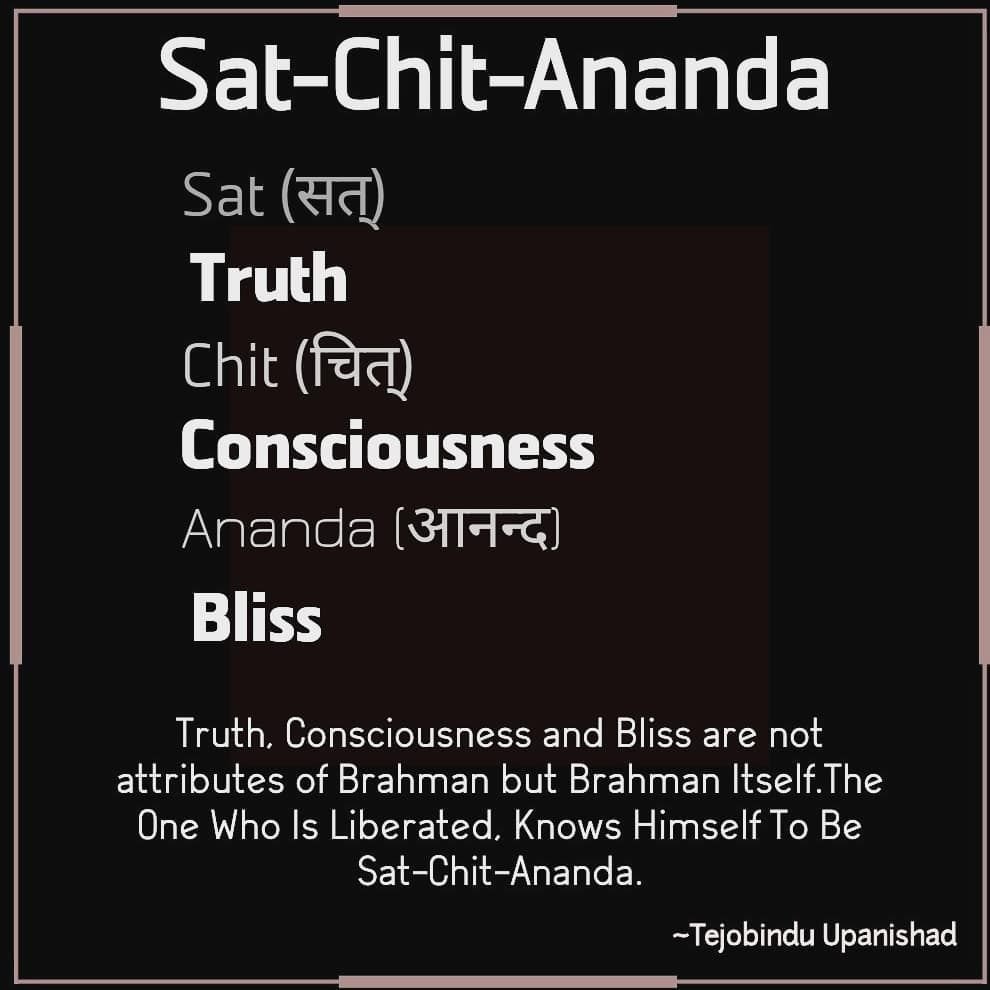 Sat-Chit-Ananda

Sat (सत्)

Truth

Chit (चित्)

Consciousness

Ananda (आनन्द)

Bliss

Truth, Consciousness and Bliss are not attributes of Brahman but Brahman Itself.The One Who Is Liberated, Knows Himself To Be Sat-Chit-Ananda.

~Tejobindu Upanishad